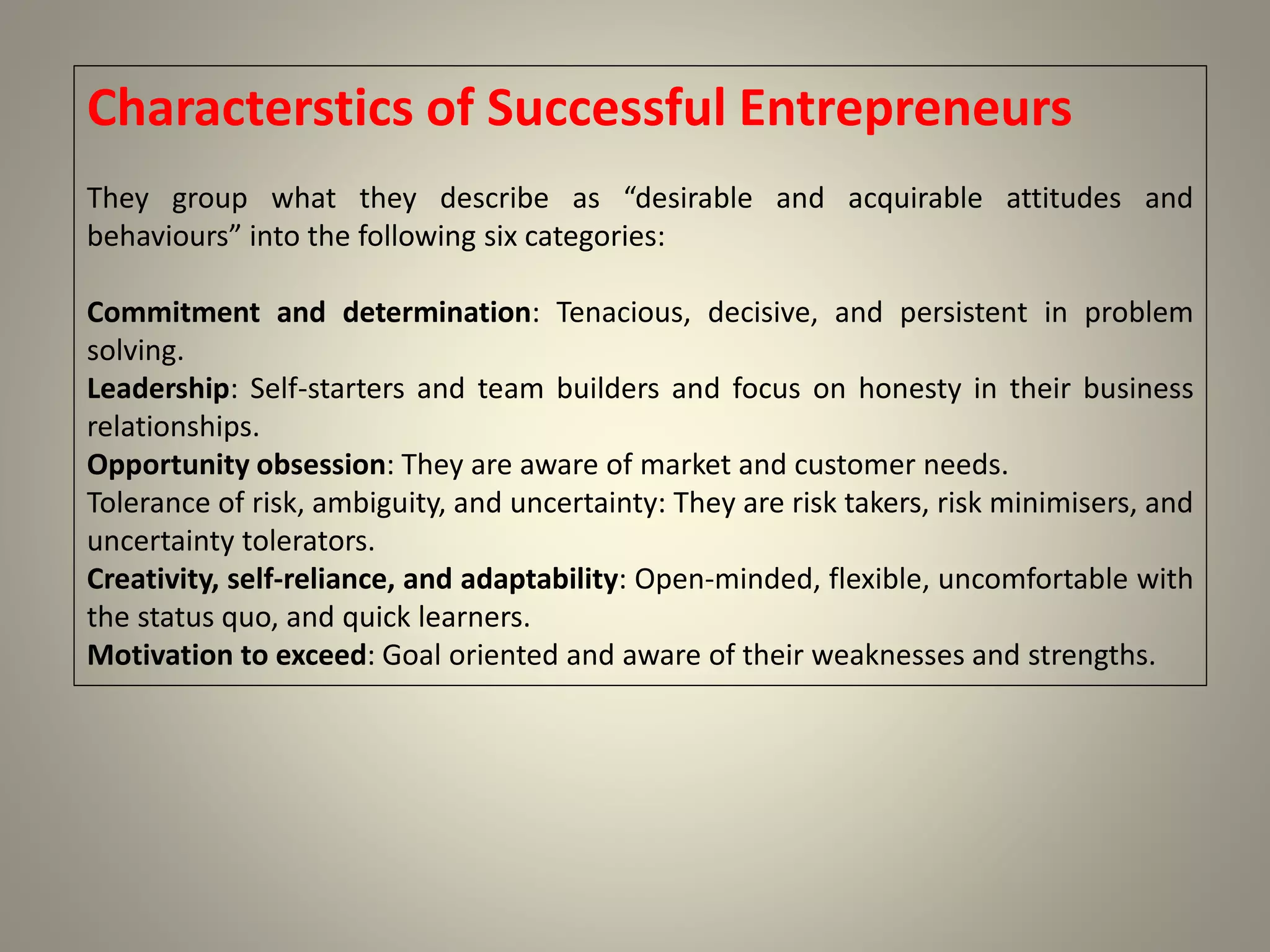 Characterstics of Successful Entrepreneurs

They group what they describe as “desirable and acquirable attitudes and behaviours” into the following six categories:

Commitment and determination: Tenacious, decisive, and persistent in problem solving.
Leadership: Self-starters and team builders and focus on honesty in their business relationships.
Opportunity obsession: They are aware of market and customer needs.
Tolerance of risk, ambiguity, and uncertainty: They are risk takers, risk minimisers, and uncertainty tolerators.
Creativity, self-reliance, and adaptability: Open-minded, flexible, uncomfortable with the status quo, and quick learners.
Motivation to exceed: Goal oriented and aware of their weaknesses and strengths.